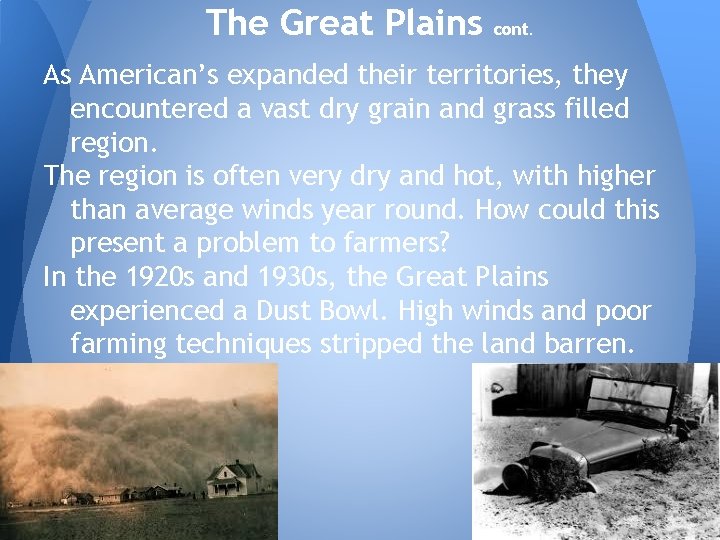 The Great Plains cont.

As American's expanded their territories, they encountered a vast dry grain and grass filled region.

The region is often very dry and hot, with higher than average winds year round. How could this present a problem to farmers?

In the 1920s and 1930s, the Great Plains experienced a Dust Bowl. High winds and poor farming techniques stripped the land barren.